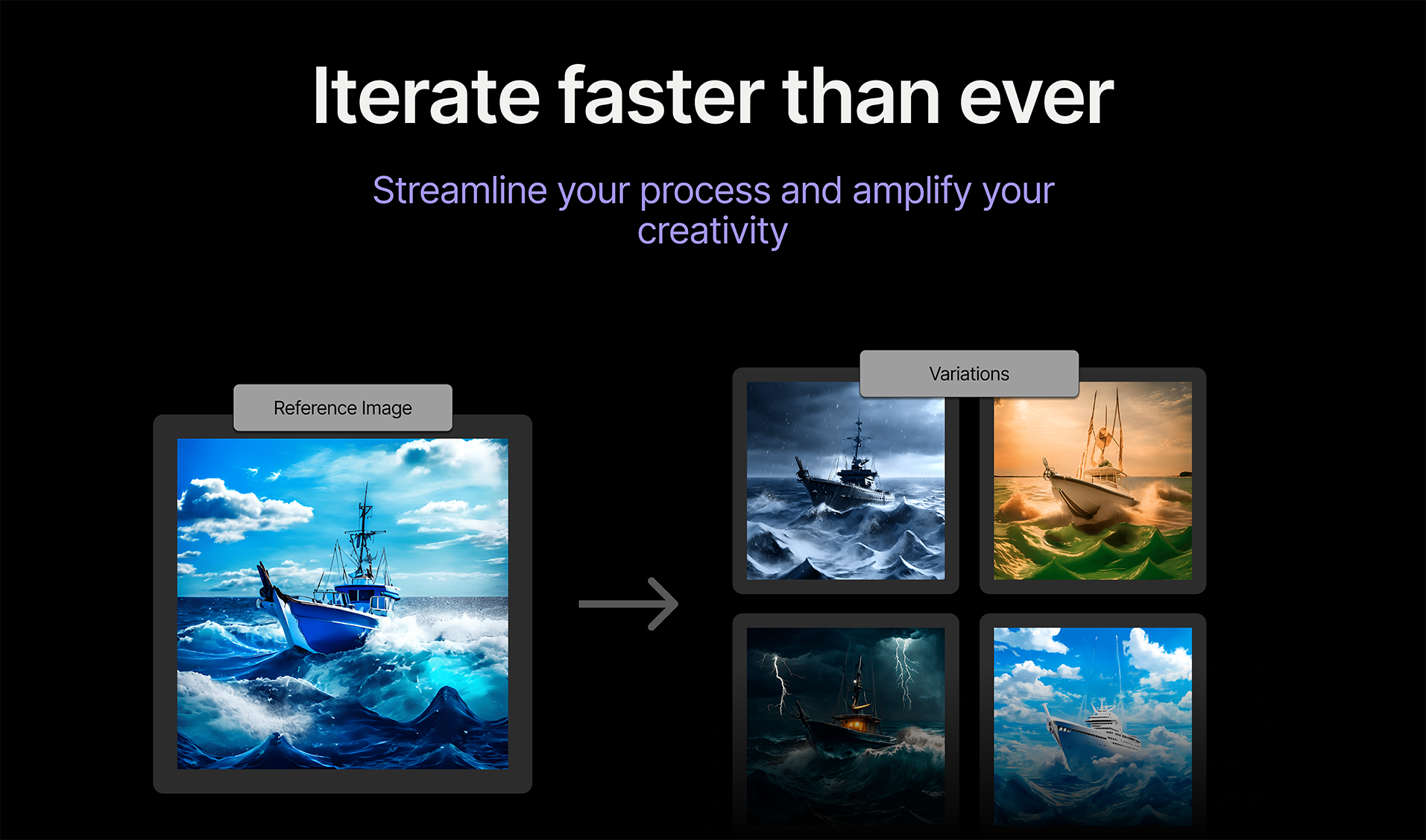 Iterate faster than ever

Streamline your process and amplify your creativity

Reference Image

Variations